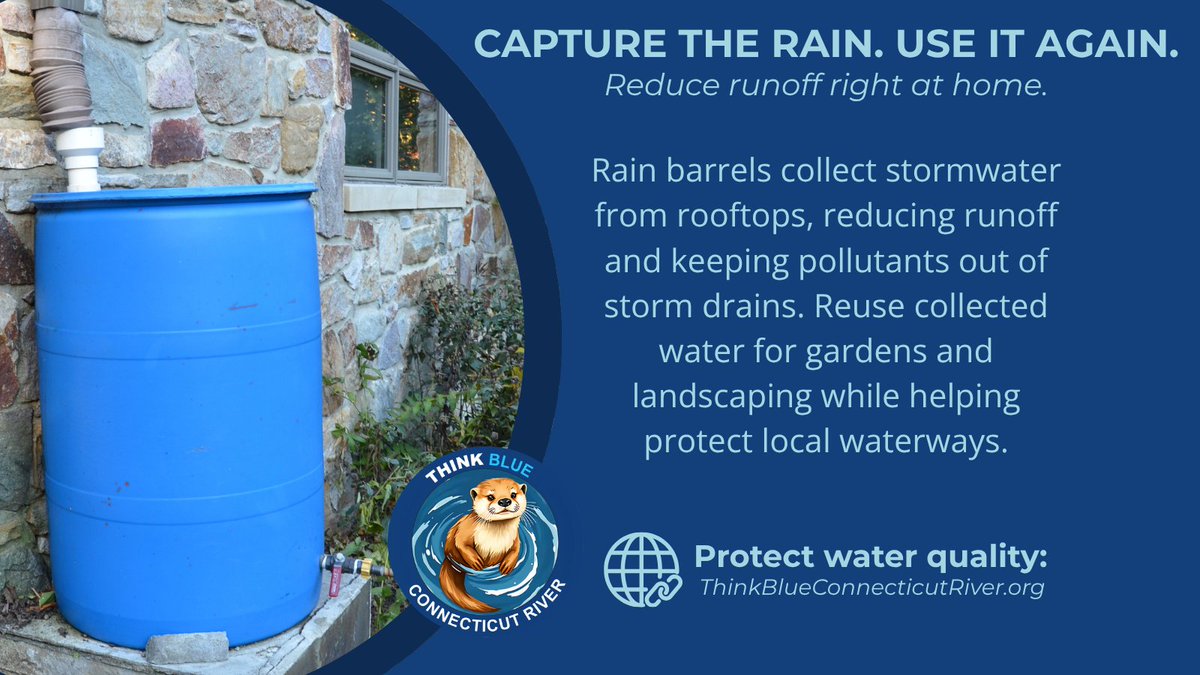 CAPTURE THE RAIN. USE IT AGAIN.
Reduce runoff right at home.

Rain barrels collect stormwater from rooftops, reducing runoff and keeping pollutants out of storm drains. Reuse collected water for gardens and landscaping while helping protect local waterways.

THINK BLUE
CONNECTICUT RIVER

Protect water quality:
ThinkBlueConnecticutRiver.org